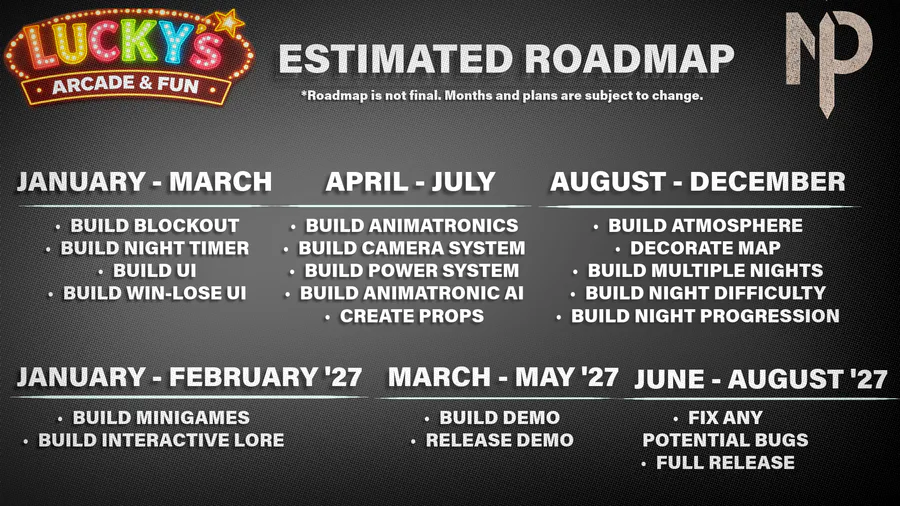 LUCKY'S
ARCADE & FUN

ESTIMATED ROADMAP
*Roadmap is not final. Months and plans are subject to change.

NP

JANUARY - MARCH
• BUILD BLOCKOUT
• BUILD NIGHT TIMER
• BUILD UI
• BUILD WIN-LOSE UI

APRIL - JULY
• BUILD ANIMATRONICS
• BUILD CAMERA SYSTEM
• BUILD POWER SYSTEM
• BUILD ANIMATRONIC AI
• CREATE PROPS

AUGUST - DECEMBER
• BUILD ATMOSPHERE
• DECORATE MAP
• BUILD MULTIPLE NIGHTS
• BUILD NIGHT DIFFICULTY
• BUILD NIGHT PROGRESSION

JANUARY - FEBRUARY '27
• BUILD MINIGAMES
• BUILD INTERACTIVE LORE

MARCH - MAY '27
• BUILD DEMO
• RELEASE DEMO

JUNE - AUGUST '27
• FIX ANY POTENTIAL BUGS
• FULL RELEASE